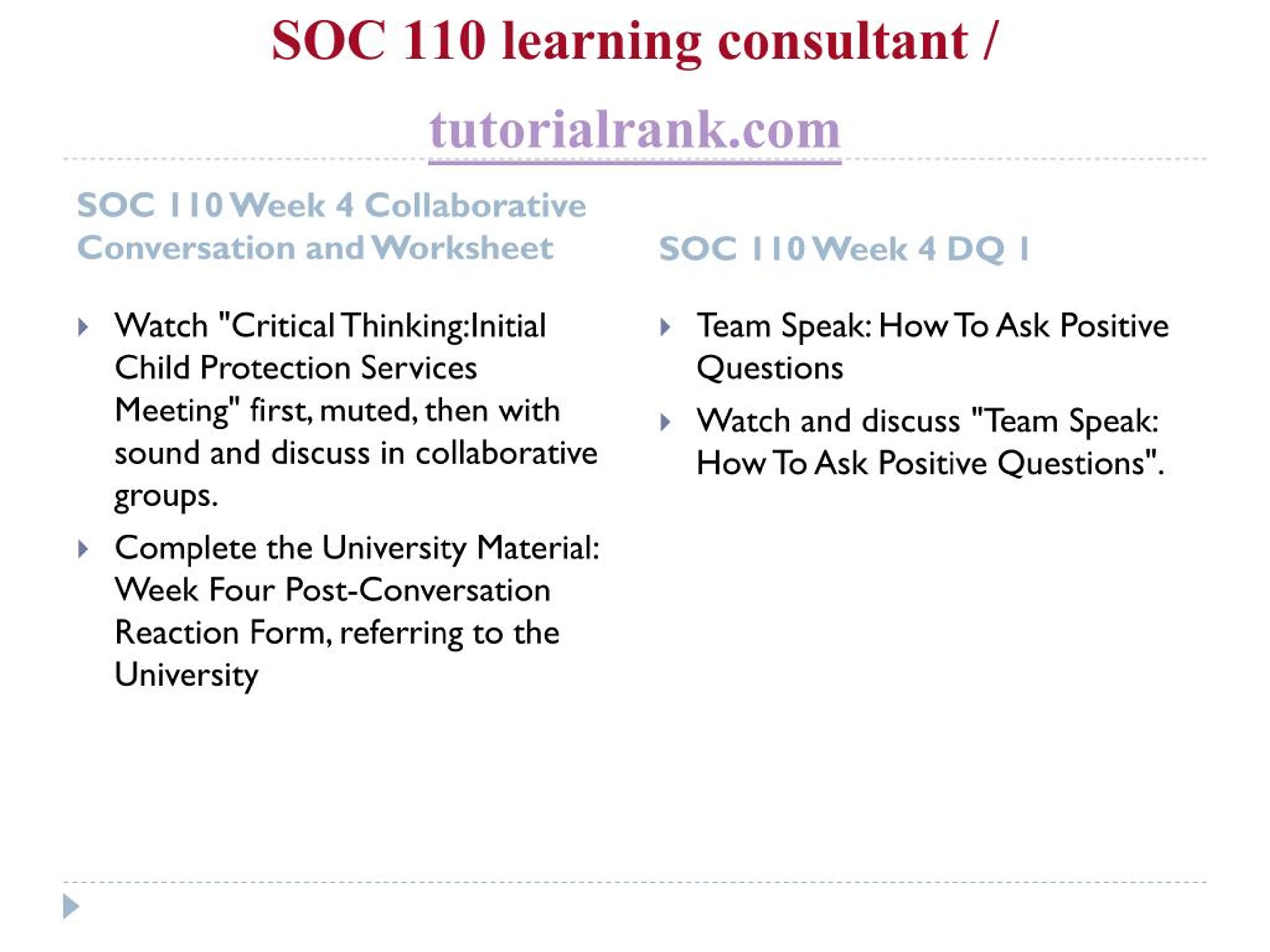 SOC 110 learning consultant /

tutorialrank.com

SOC 110 Week 4 Collaborative Conversation and Worksheet

Watch "Critical Thinking:Initial Child Protection Services Meeting" first, muted, then with sound and discuss in collaborative groups.

Complete the University Material: Week Four Post-Conversation Reaction Form, referring to the University

SOC 110 Week 4 DQ 1

Team Speak: How To Ask Positive Questions

Watch and discuss "Team Speak: How To Ask Positive Questions".